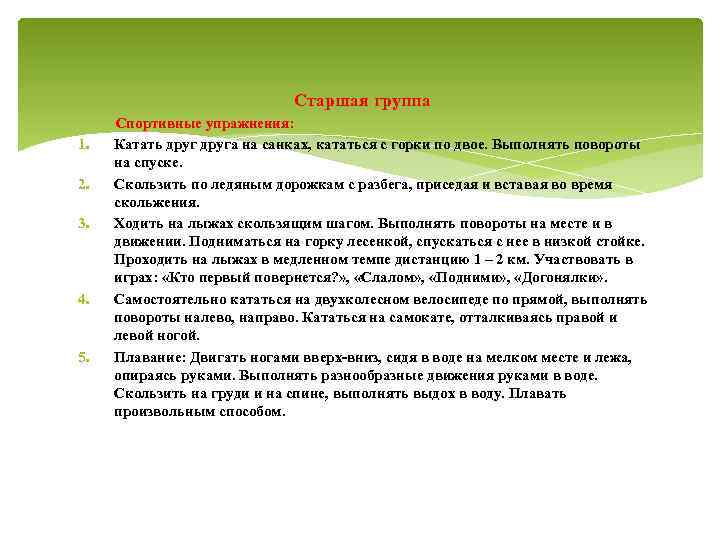 Старшая группа

Спортивные упражнения:

1. Катать друг друга на санках, кататься с горки по двое. Выполнять повороты на спуске.

2. Скользить по ледяным дорожкам с разбега, приседая и вставая во время скольжения.

3. Ходить на лыжах скользящим шагом. Выполнять повороты на месте и в движении. Подниматься на горку лесенкой, спускаться с нее в низкой стойке. Проходить на лыжах в медленном темпе дистанцию 1 – 2 км. Участвовать в играх: «Кто первый повернется?», «Слалом», «Подними», «Догонялки».

4. Самостоятельно кататься на двухколесном велосипеде по прямой, выполнять повороты налево, направо. Кататься на самокате, отталкиваясь правой и левой ногой.

5. Плавание: Двигать ногами вверх-вниз, сидя в воде на мелком месте и лежа, опираясь руками. Выполнять разнообразные движения руками в воде. Скользить на груди и на спине, выполнять выдох в воду. Плавать произвольным способом.